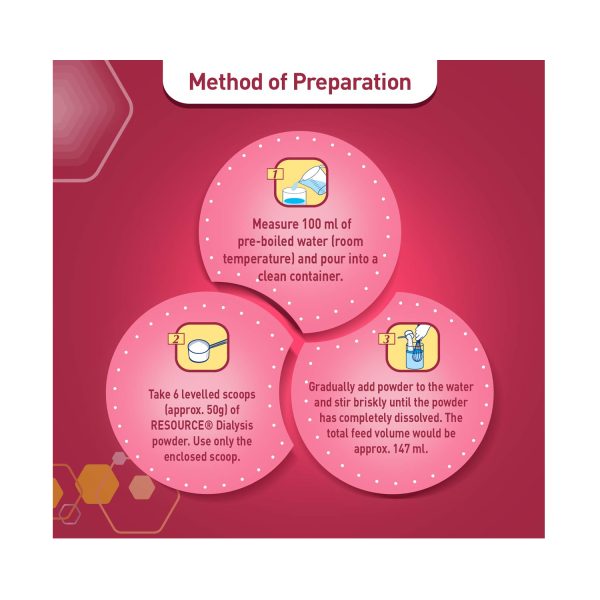 Method of Preparation

1

Measure 100 ml of pre-boiled water (room temperature) and pour into a clean container.

2

Take 6 levelled scoops (approx. 50g) of RESOURCE® Dialysis powder. Use only the enclosed scoop.

3

Gradually add powder to the water and stir briskly until the powder has completely dissolved. The total feed volume would be approx. 147 ml.